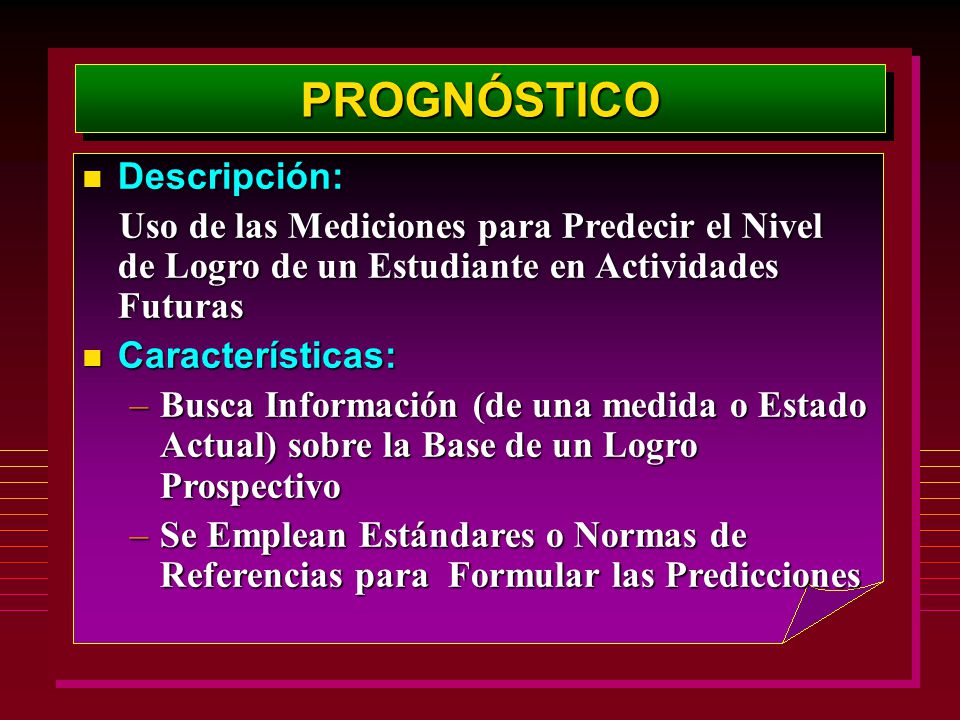 PROGNÓSTICO

■ Descripción:

Uso de las Mediciones para Predecir el Nivel de Logro de un Estudiante en Actividades Futuras

■ Características:

– Busca Información (de una medida o Estado Actual) sobre la Base de un Logro Prospectivo

– Se Emplean Estándares o Normas de Referencias para Formular las Predicciones